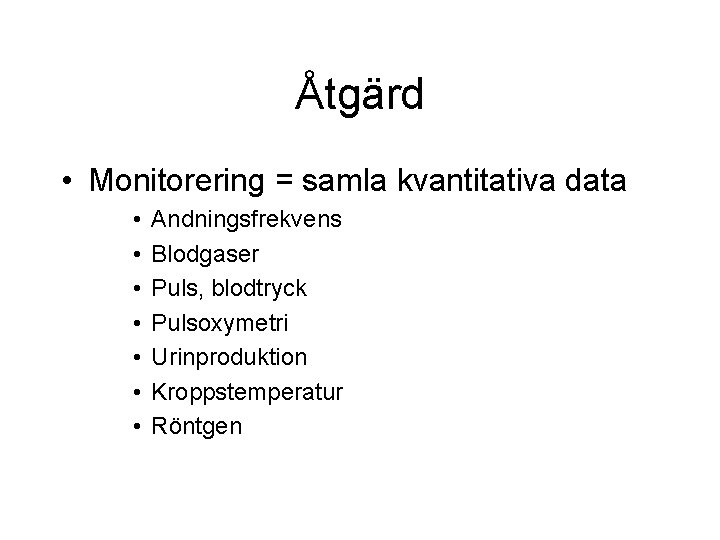 Åtgärd

• Monitorering = samla kvantitativa data
  • Andningsfrekvens
  • Blodgaser
  • Puls, blodtryck
  • Pulsoxymetri
  • Urinproduktion
  • Kroppstemperatur
  • Röntgen